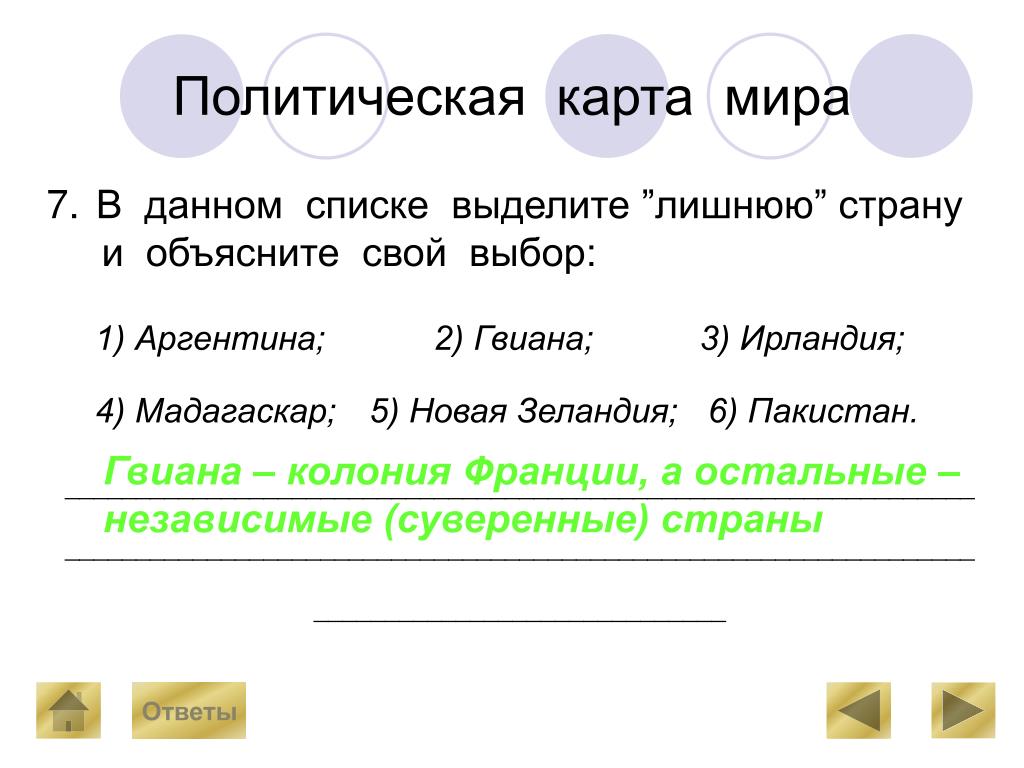 Политическая карта мира

7. В данном списке выделите ”лишнюю” страну и объясните свой выбор:

1) Аргентина; 2) Гвиана; 3) Ирландия;

4) Мадагаскар; 5) Новая Зеландия; 6) Пакистан.

Гвиана – колония Франции, а остальные – независимые (суверенные) страны

Ответы